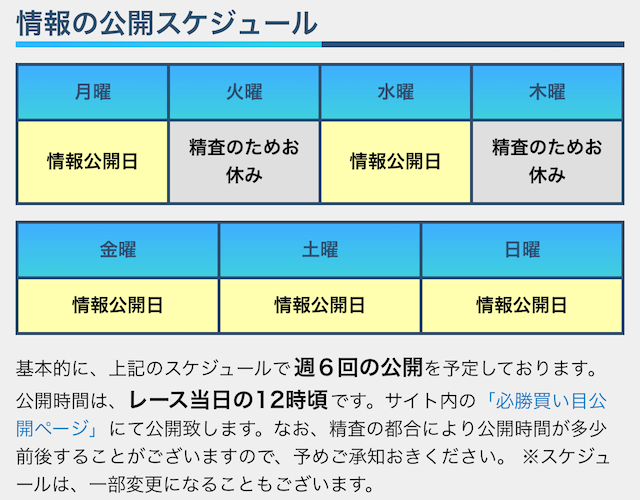 情報の公開スケジュール

| 月曜 | 火曜 | 水曜 | 木曜 |
|---|---|---|---|
| 情報公開日 | 精査のためお休み | 情報公開日 | 精査のためお休み |

| 金曜 | 土曜 | 日曜 |
|---|---|---|
| 情報公開日 | 情報公開日 | 情報公開日 |

基本的に、上記のスケジュールで週６回の公開を予定しております。

公開時間は、レース当日の12時頃です。サイト内の「必勝買い目公開ページ」にて公開致します。なお、精査の都合により公開時間が多少前後することがございますので、予めご承知おきください。 ※スケジュールは、一部変更になることもございます。